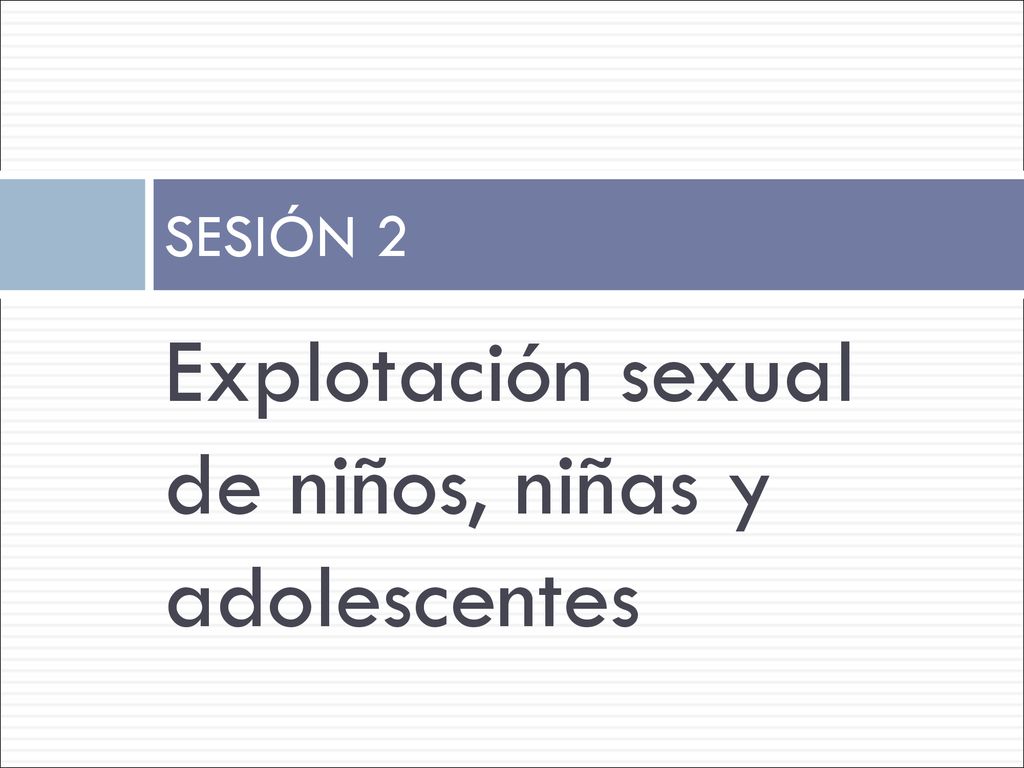 SESIÓN 2

Explotación sexual de niños, niñas y adolescentes